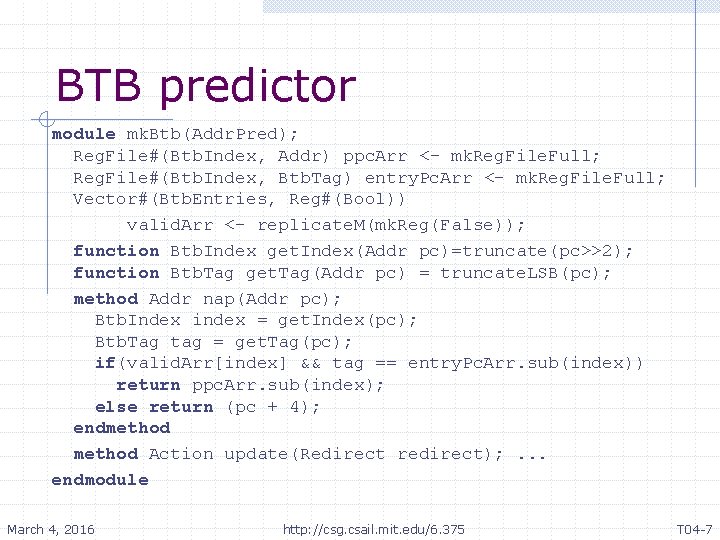 BTB predictor

module mkBtb(AddrPred);
RegFile#(BtbIndex, Addr) ppcArr <- mkRegFileFull;
RegFile#(BtbIndex, BtbTag) entryPcArr <- mkRegFileFull;
Vector#(BtbEntries, Reg#(Bool))
validArr <- replicateM(mkReg(False));
function BtbIndex getIndex(Addr pc)=truncate(pc>>2);
function BtbTag getTag(Addr pc) = truncateLSB(pc);
method Addr nap(Addr pc);
BtbIndex index = getIndex(pc);
BtbTag tag = getTag(pc);
if(validArr[index] && tag == entryPcArr.sub(index))
return ppcArr.sub(index);
else return (pc + 4);
endmethod
method Action update(Redirect redirect); ...
endmodule

March 4, 2016 http://csg.csail.mit.edu/6.375 T04-7